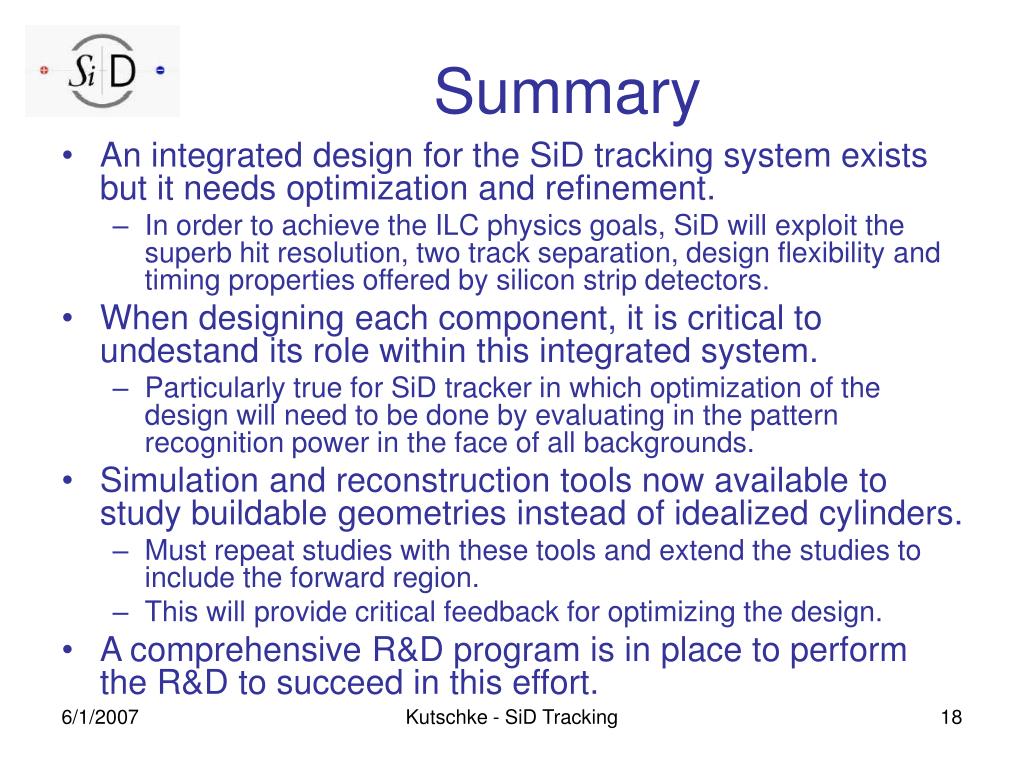 SiD

Summary

• An integrated design for the SiD tracking system exists but it needs optimization and refinement.
– In order to achieve the ILC physics goals, SiD will exploit the superb hit resolution, two track separation, design flexibility and timing properties offered by silicon strip detectors.
• When designing each component, it is critical to undestand its role within this integrated system.
– Particularly true for SiD tracker in which optimization of the design will need to be done by evaluating in the pattern recognition power in the face of all backgrounds.
• Simulation and reconstruction tools now available to study buildable geometries instead of idealized cylinders.
– Must repeat studies with these tools and extend the studies to include the forward region.
– This will provide critical feedback for optimizing the design.
• A comprehensive R&D program is in place to perform the R&D to succeed in this effort.

6/1/2007 Kutschke - SiD Tracking 18